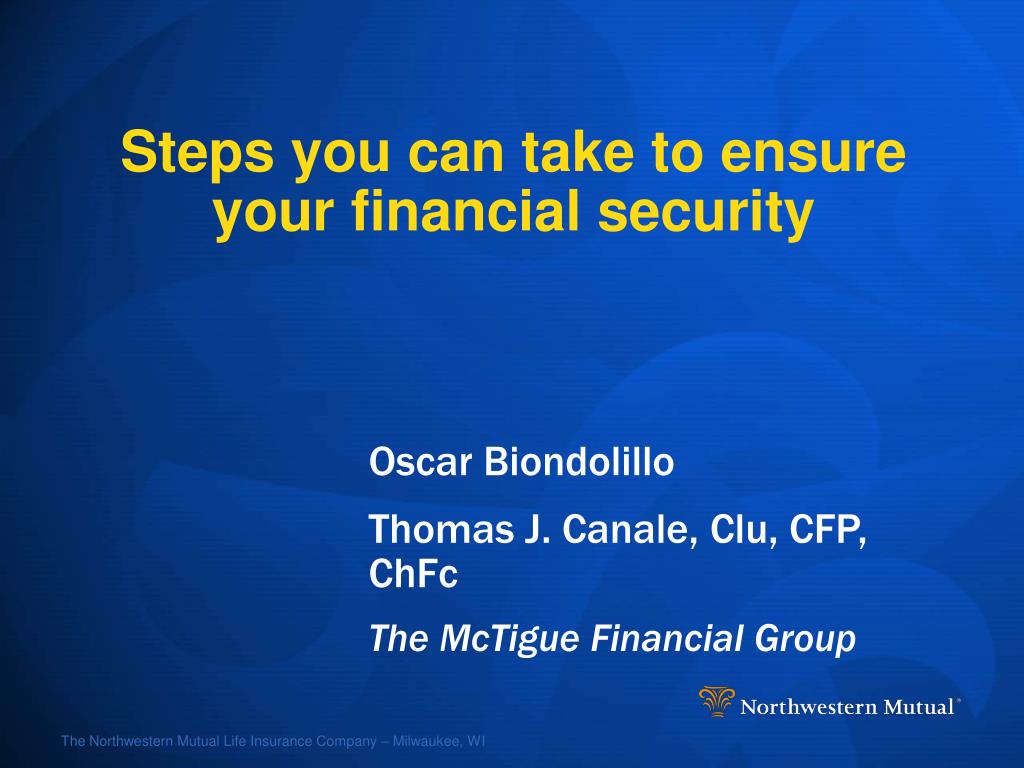 Steps you can take to ensure your financial security

Oscar Biondolillo

Thomas J. Canale, Clu, CFP, ChFc

The McTigue Financial Group

Northwestern Mutual®

The Northwestern Mutual Life Insurance Company – Milwaukee, WI